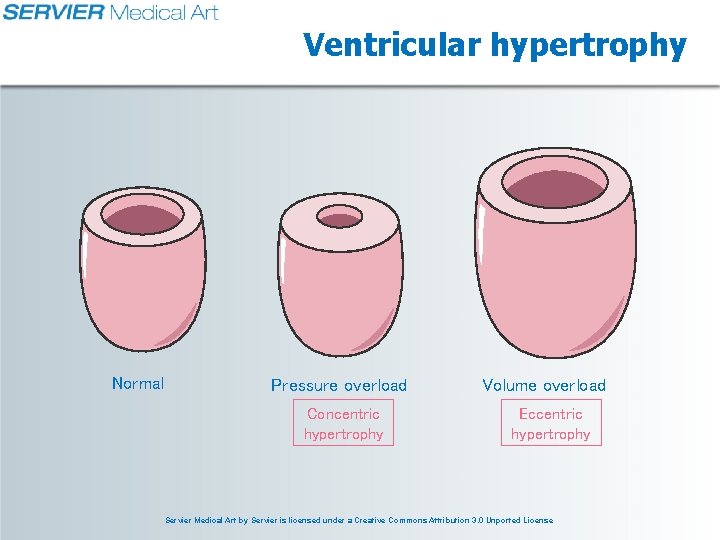 SERVIER Medical Art

Ventricular hypertrophy

Normal

Pressure overload

Concentric hypertrophy

Volume overload

Eccentric hypertrophy

Servier Medical Art by Servier is licensed under a Creative Commons Attribution 3.0 Unported License